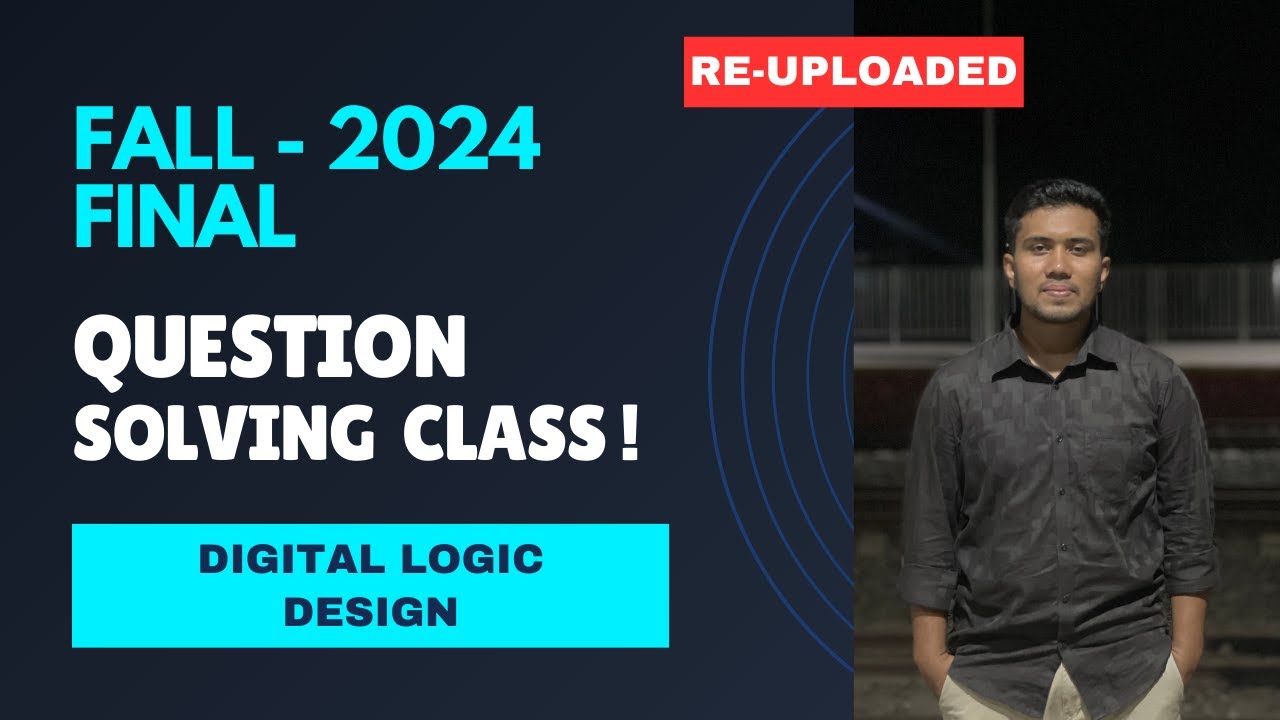 RE-UPLOADED

FALL - 2024
FINAL

QUESTION
SOLVING CLASS !

DIGITAL LOGIC
DESIGN